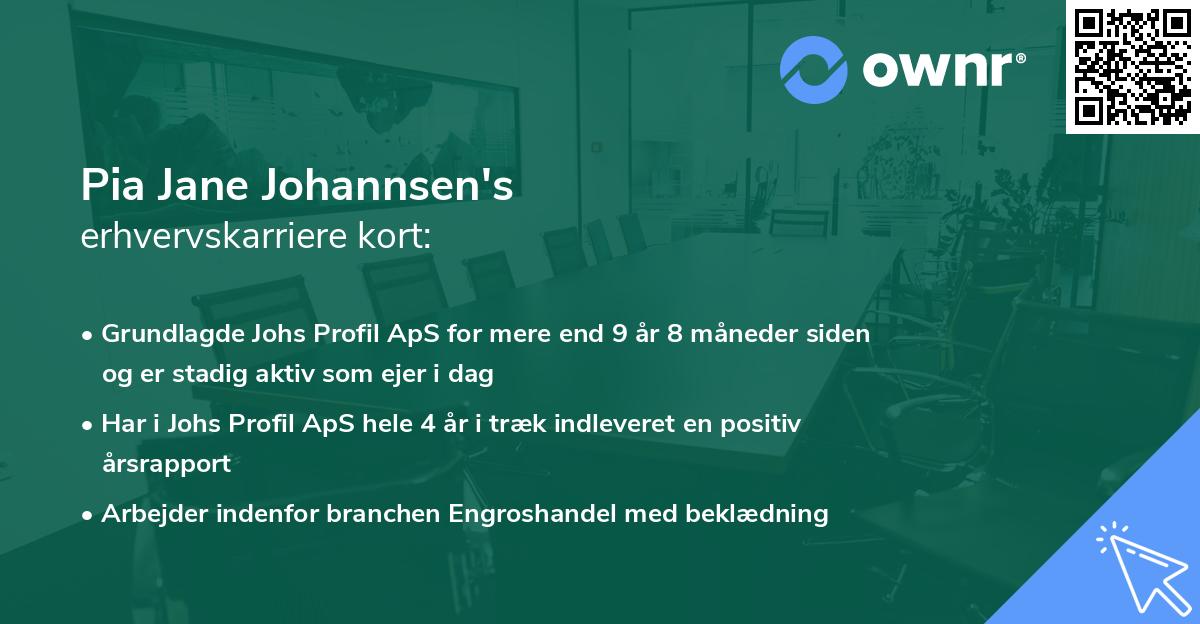 ownr®

Pia Jane Johannsen's
erhvervskarriere kort:

• Grundlagde Johs Profil ApS for mere end 9 år 8 måneder siden og er stadig aktiv som ejer i dag
• Har i Johs Profil ApS hele 4 år i træk indleveret en positiv årsrapport
• Arbejder indenfor branchen Engroshandel med beklædning